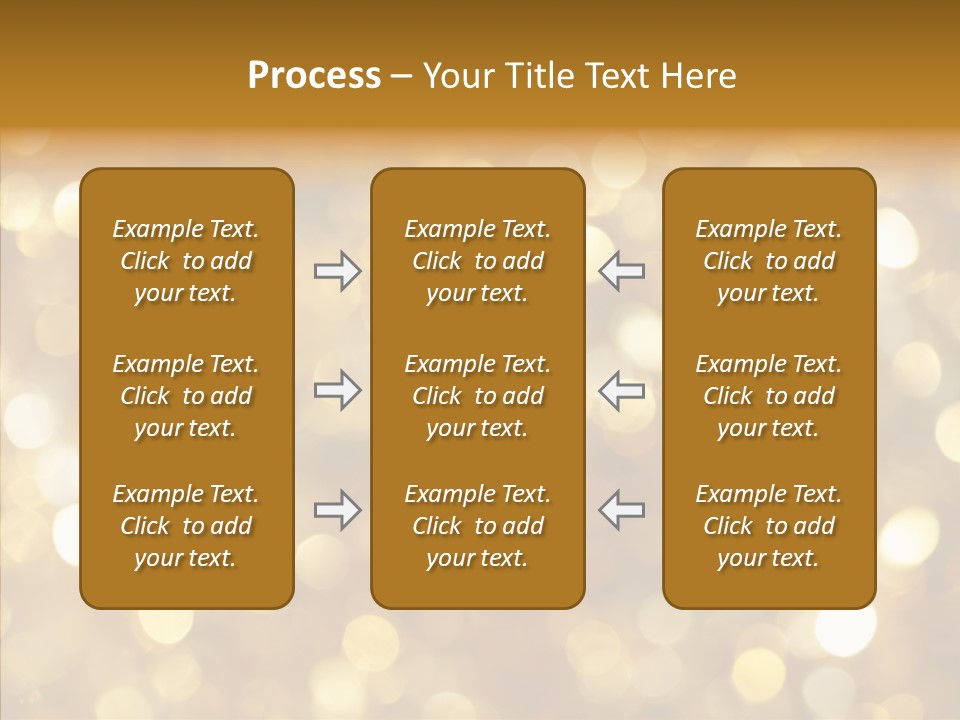 Process – Your Title Text Here

Example Text. Click to add your text.

Example Text. Click to add your text.

Example Text. Click to add your text.

Example Text. Click to add your text.

Example Text. Click to add your text.

Example Text. Click to add your text.

Example Text. Click to add your text.

Example Text. Click to add your text.

Example Text. Click to add your text.